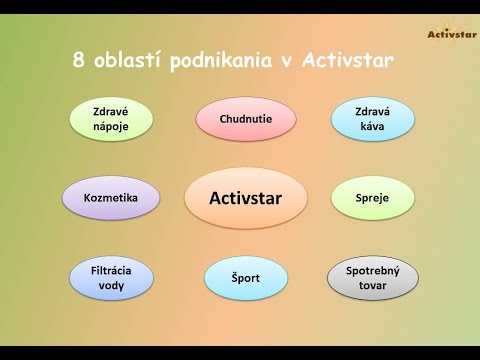 Activstar

8 oblastí podnikania v Activstar

Zdravé nápoje

Chudnutie

Zdravá káva

Kozmetika

Activstar

Spreje

Filtrácia vody

Šport

Spotrebný tovar